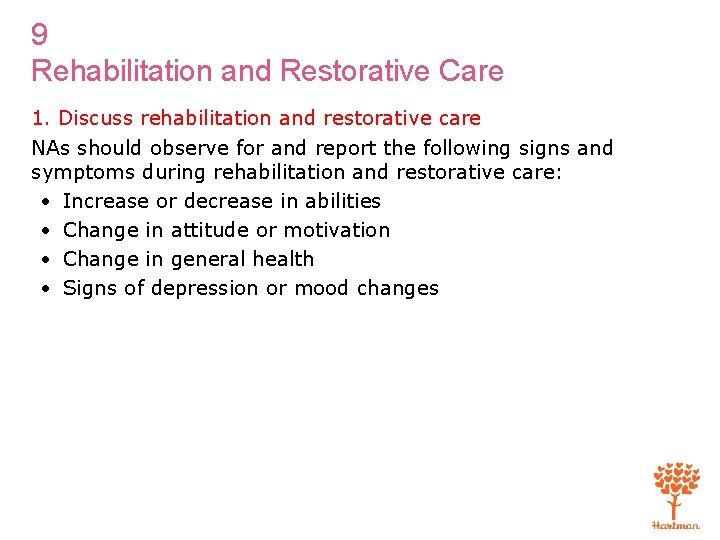 9
Rehabilitation and Restorative Care

1. Discuss rehabilitation and restorative care

NAs should observe for and report the following signs and symptoms during rehabilitation and restorative care:

• Increase or decrease in abilities
• Change in attitude or motivation
• Change in general health
• Signs of depression or mood changes

Hartman